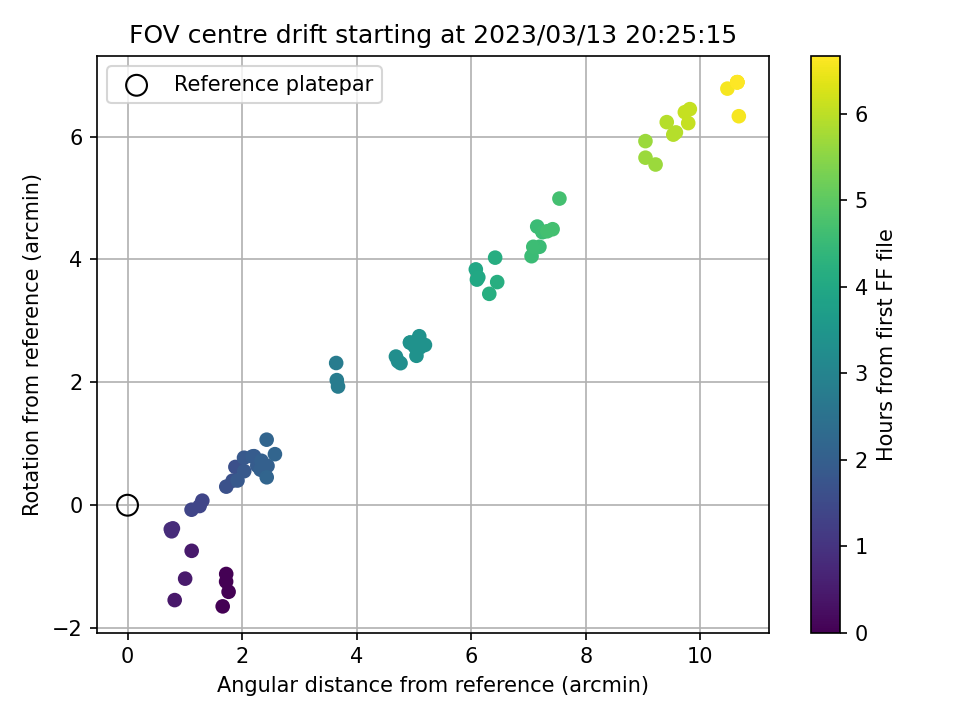 FOV centre drift starting at 2023/03/13 20:25:15

Reference platepar

Rotation from reference (arcmin)

6
4
2
0
−2

0
2
4
6
8
10

Angular distance from reference (arcmin)

Hours from first FF file

6
5
4
3
2
1
0